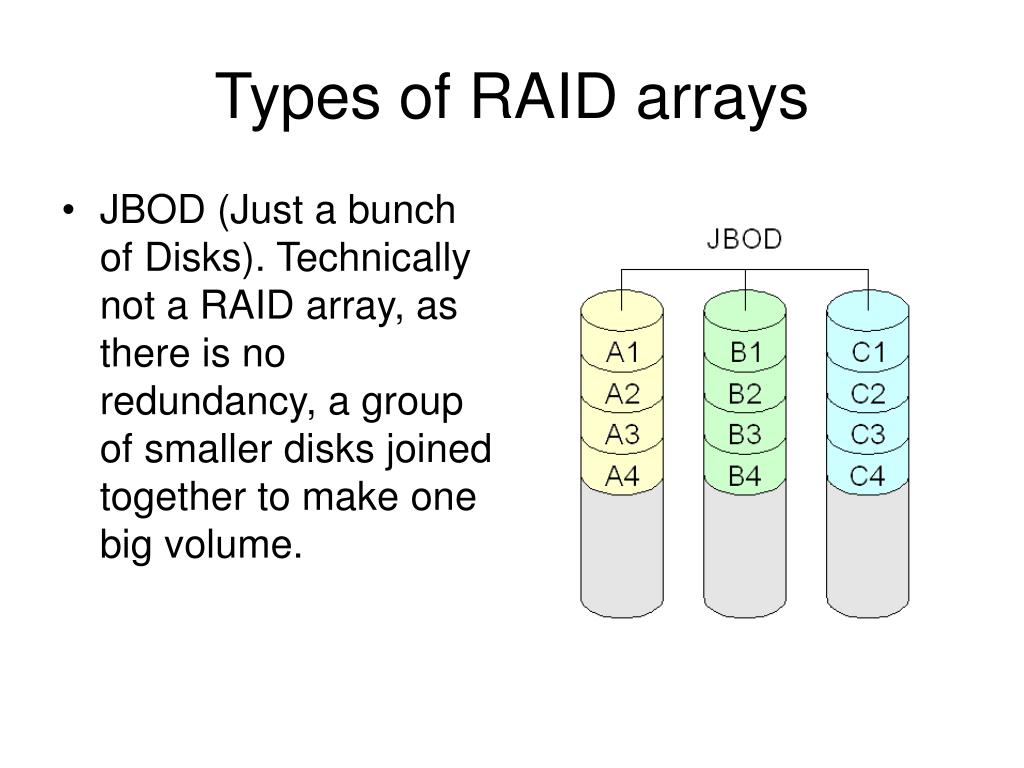 Types of RAID arrays

• JBOD (Just a bunch of Disks). Technically not a RAID array, as there is no redundancy, a group of smaller disks joined together to make one big volume.

JBOD

A1
A2
A3
A4

B1
B2
B3
B4

C1
C2
C3
C4